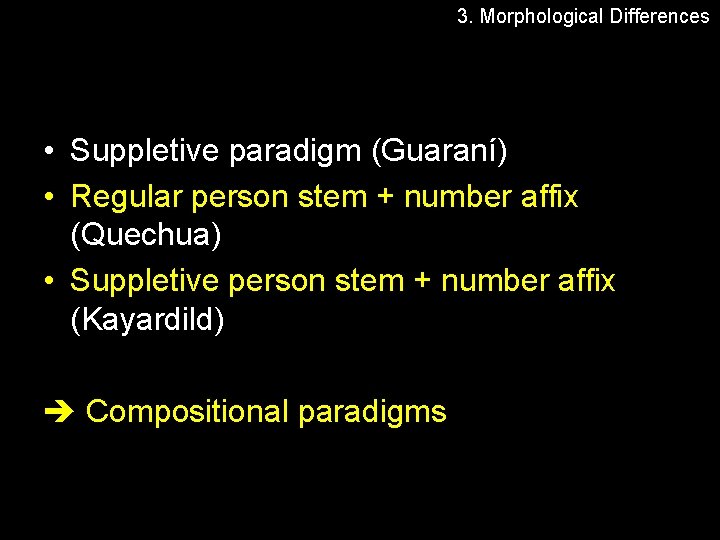 3. Morphological Differences

• Suppletive paradigm (Guaraní)
• Regular person stem + number affix (Quechua)
• Suppletive person stem + number affix (Kayardild)

➔ Compositional paradigms